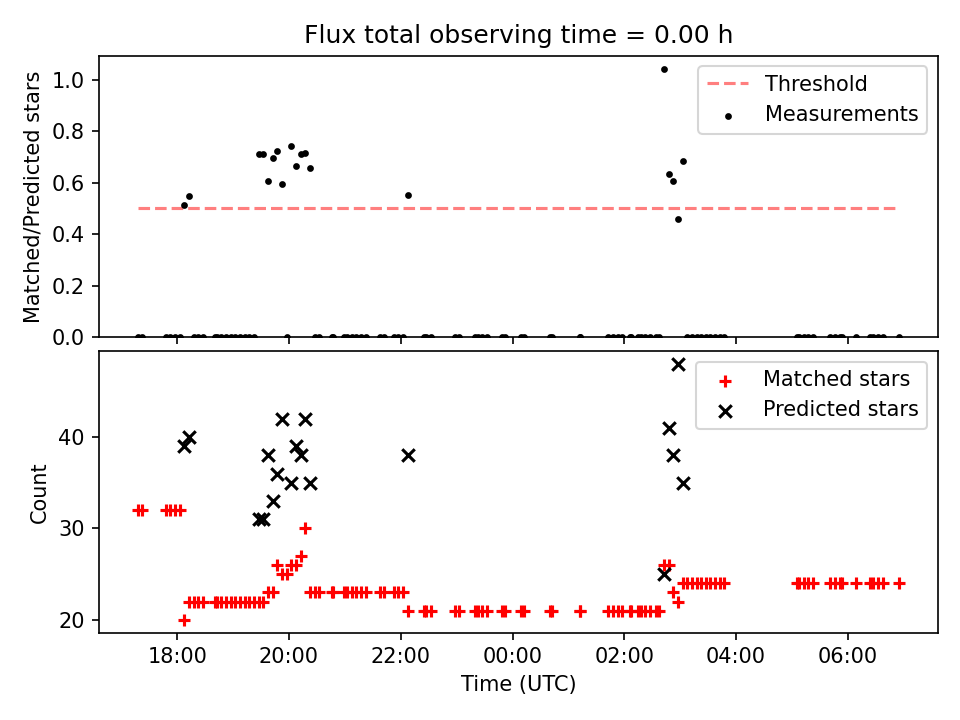 Flux total observing time = 0.00 h

Matched/Predicted stars

1.0
0.8
0.6
0.4
0.2
0.0

Threshold
Measurements

Count

40
30
20

Matched stars
Predicted stars

18:00
20:00
22:00
00:00
02:00
04:00
06:00

Time (UTC)